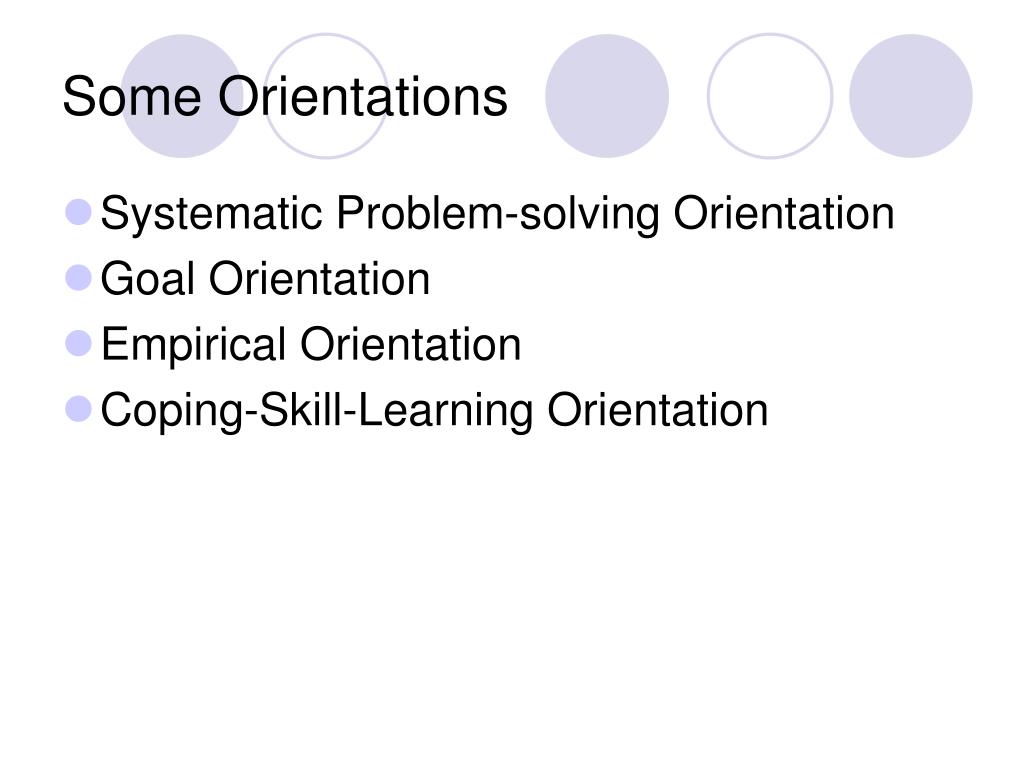 Some Orientations

- Systematic Problem-solving Orientation
- Goal Orientation
- Empirical Orientation
- Coping-Skill-Learning Orientation